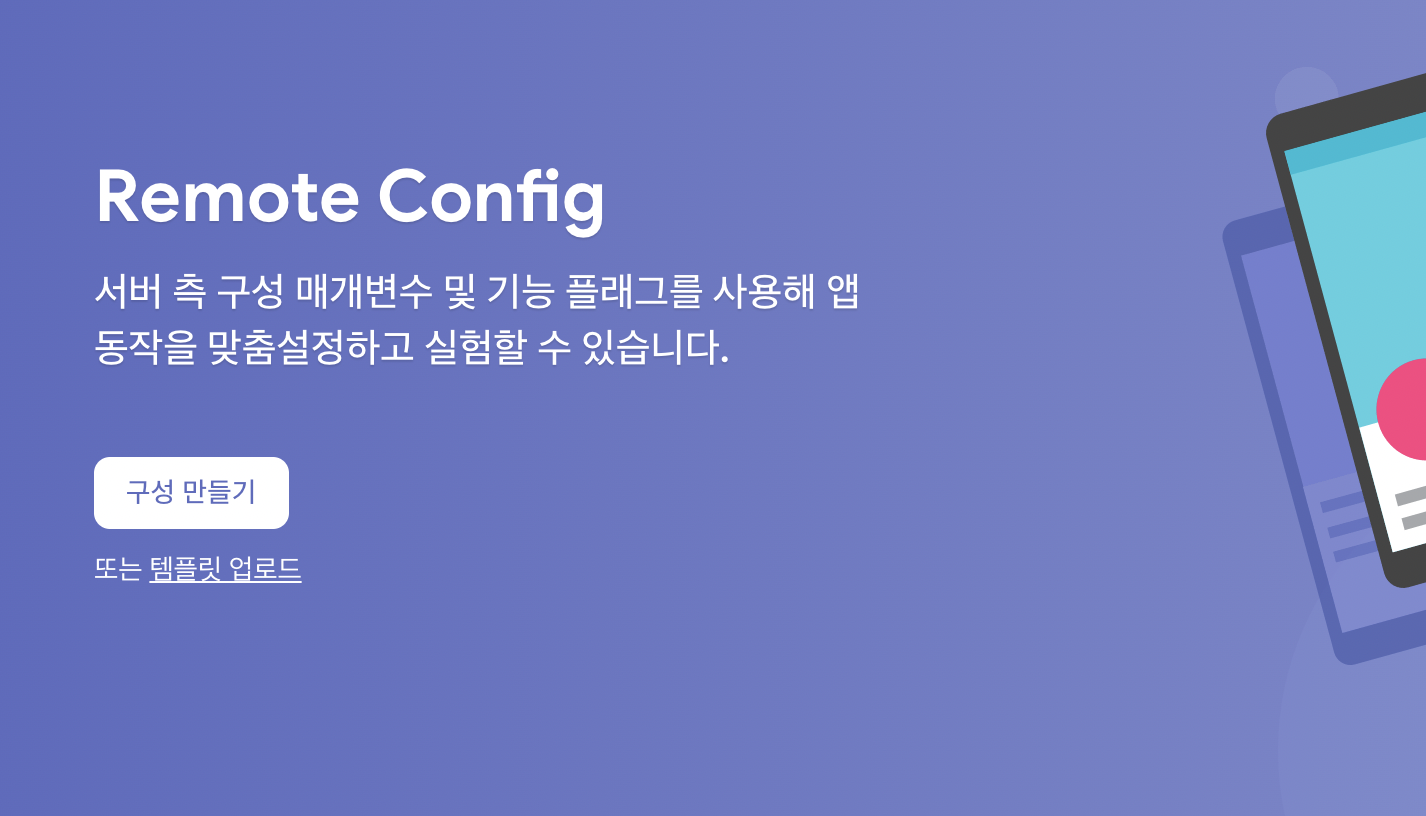 Remote Config

서버 측 구성 매개변수 및 기능 플래그를 사용해 앱 동작을 맞춤설정하고 실험할 수 있습니다.

구성 만들기

또는 템플릿 업로드